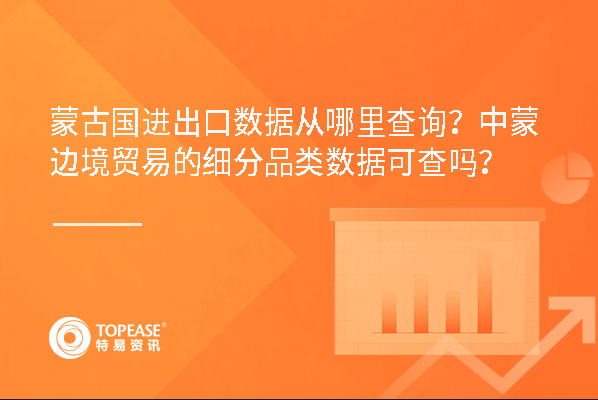 蒙古国进出口数据从哪里查询？中蒙边境贸易的细分品类数据可查吗？

TOPEASE®
特易资讯